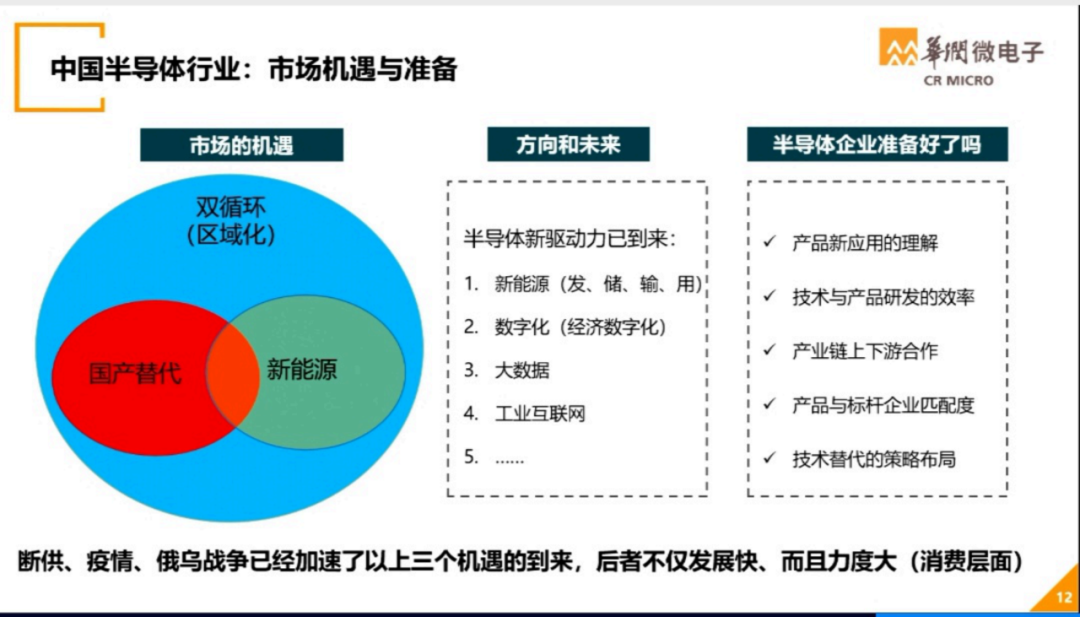 中国半导体行业：市场机遇与准备

華潤微电子
CR MICRO

市场的机遇

双循环
（区域化）

国产替代

新能源

方向和未来

半导体新驱动力已到来：
1. 新能源（发、储、输、用）
2. 数字化（经济数字化）
3. 大数据
4. 工业互联网
5. ……

半导体企业准备好了吗

✓ 产品新应用的理解
✓ 技术与产品研发的效率
✓ 产业链上下游合作
✓ 产品与标杆企业匹配度
✓ 技术替代的策略布局

断供、疫情、俄乌战争已经加速了以上三个机遇的到来，后者不仅发展快、而且力度大（消费层面）

12